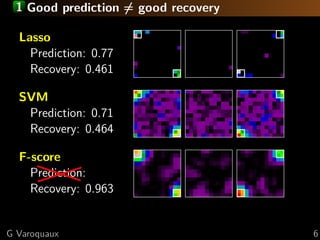 1 Good prediction $\neq$ good recovery

Lasso
Prediction: 0.77
Recovery: 0.461

SVM
Prediction: 0.71
Recovery: 0.464

F-score
Prediction:
Recovery: 0.963

G Varoquaux

6